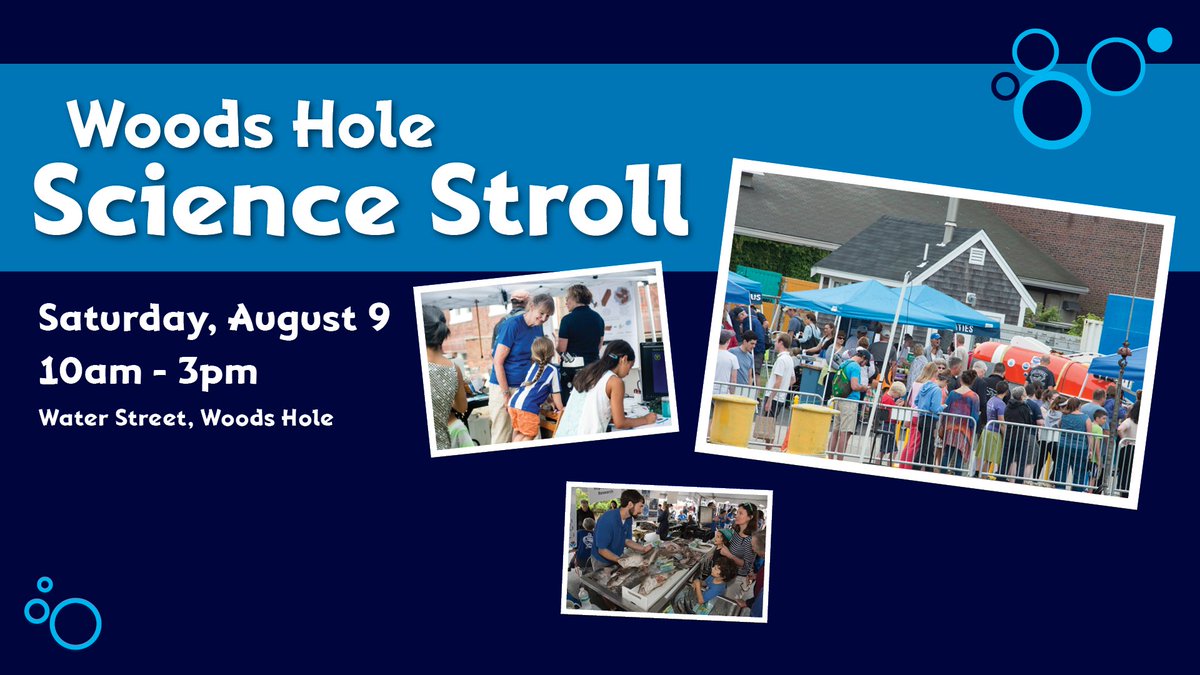 Woods Hole
Science Stroll

Saturday, August 9
10am - 3pm
Water Street, Woods Hole